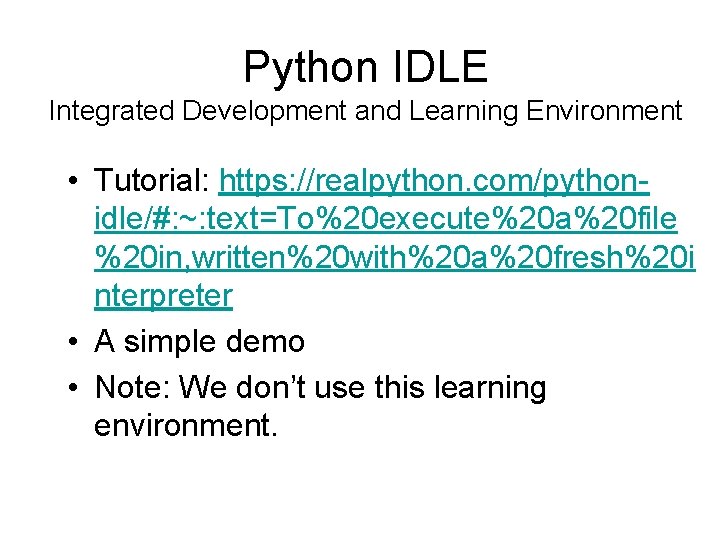 Python IDLE
Integrated Development and Learning Environment

• Tutorial: https://realpython.com/python-idle/#:~:text=To%20execute%20a%20file%20in,written%20with%20a%20fresh%20interpreter
• A simple demo
• Note: We don't use this learning environment.